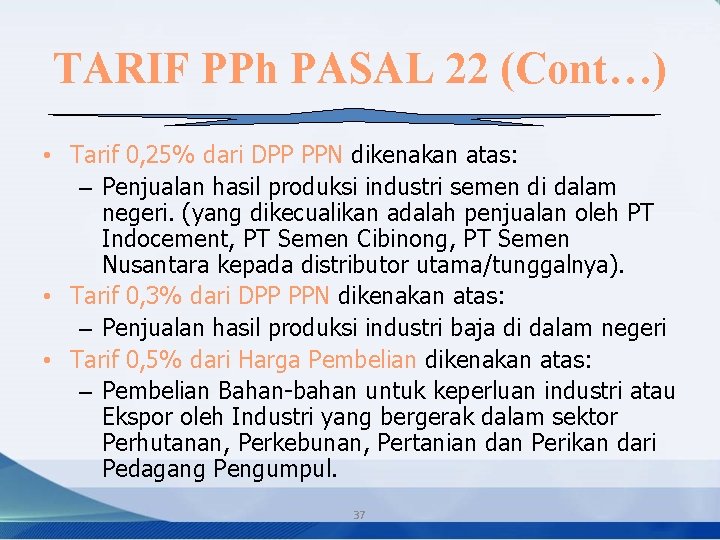 TARIF PPh PASAL 22 (Cont…)

• Tarif 0,25% dari DPP PPN dikenakan atas:
– Penjualan hasil produksi industri semen di dalam negeri. (yang dikecualikan adalah penjualan oleh PT Indocement, PT Semen Cibinong, PT Semen Nusantara kepada distributor utama/tunggalnya).

• Tarif 0,3% dari DPP PPN dikenakan atas:
– Penjualan hasil produksi industri baja di dalam negeri

• Tarif 0,5% dari Harga Pembelian dikenakan atas:
– Pembelian Bahan-bahan untuk keperluan industri atau Ekspor oleh Industri yang bergerak dalam sektor Perhutanan, Perkebunan, Pertanian dan Perikan dari Pedagang Pengumpul.

37